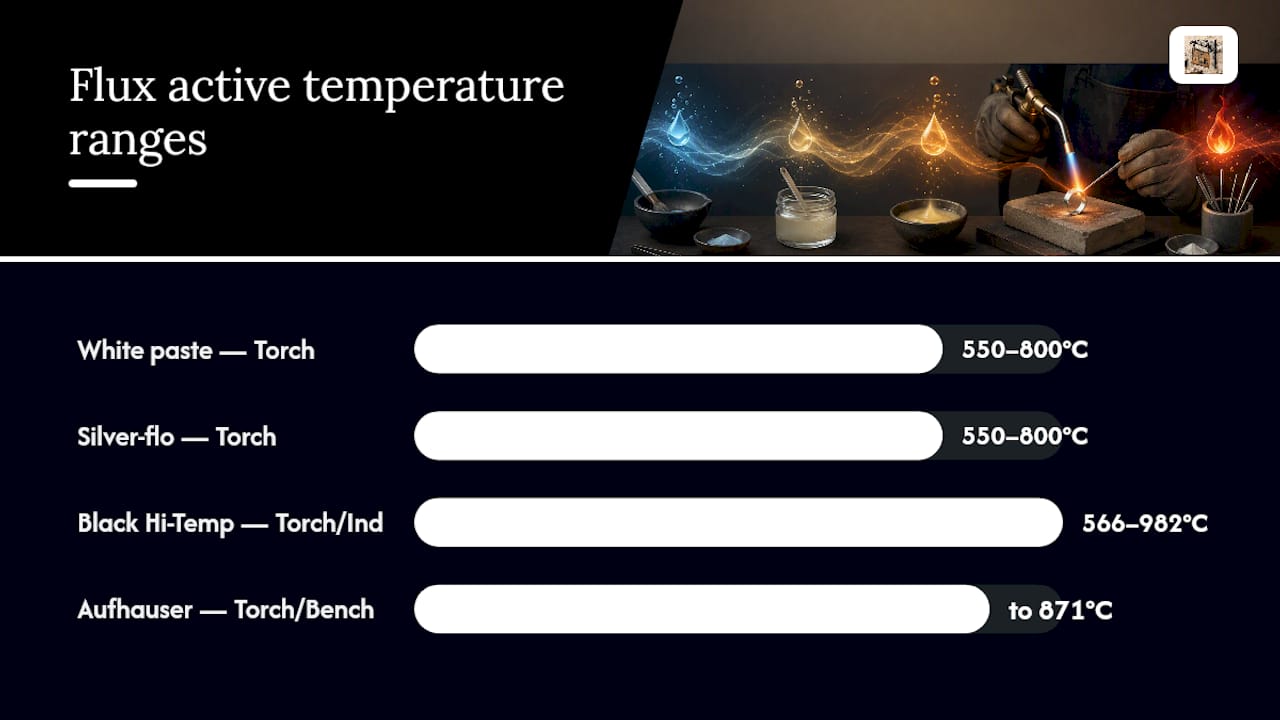 Flux active temperature ranges

White paste — Torch 550–800°C

Silver-flo — Torch 550–800°C

Black Hi-Temp — Torch/Ind 566–982°C

Aufhauser — Torch/Bench to 871°C